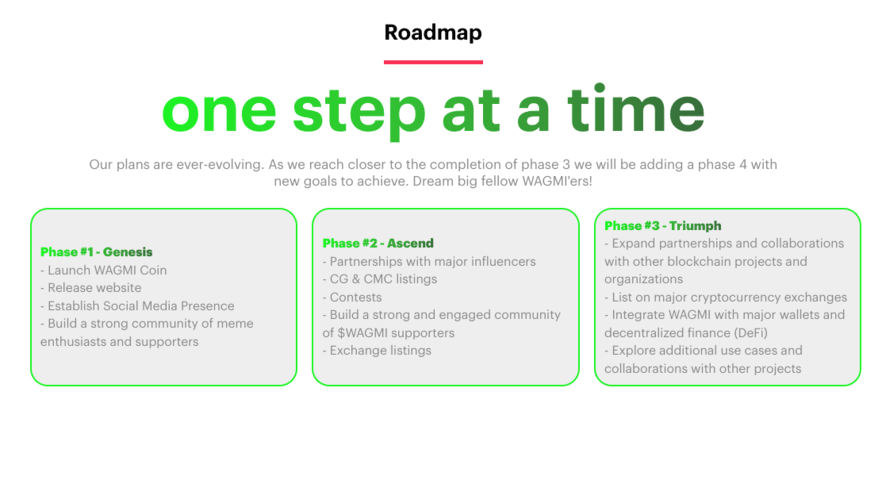 Roadmap

one step at a time

Our plans are ever-evolving. As we reach closer to the completion of phase 3 we will be adding a phase 4 with new goals to achieve. Dream big fellow WAGMI'ers!

Phase #1 - Genesis
- Launch WAGMI Coin
- Release website
- Establish Social Media Presence
- Build a strong community of meme enthusiasts and supporters

Phase #2 - Ascend
- Partnerships with major influencers
- CG & CMC listings
- Contests
- Build a strong and engaged community of $WAGMI supporters
- Exchange listings

Phase #3 - Triumph
- Expand partnerships and collaborations with other blockchain projects and organizations
- List on major cryptocurrency exchanges
- Integrate WAGMI with major wallets and decentralized finance (DeFi)
- Explore additional use cases and collaborations with other projects